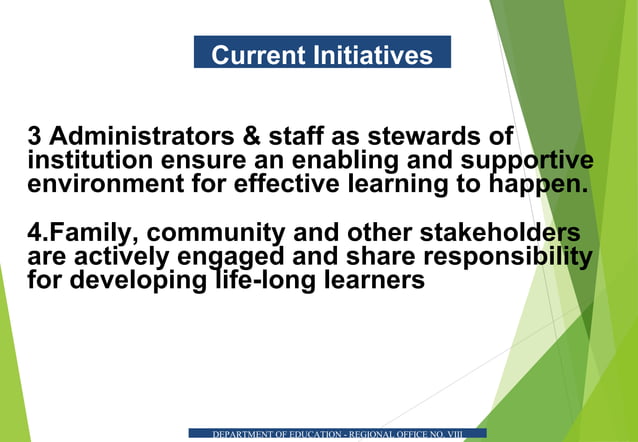 Current Initiatives

3 Administrators & staff as stewards of institution ensure an enabling and supportive environment for effective learning to happen.

4.Family, community and other stakeholders are actively engaged and share responsibility for developing life-long learners

DEPARTMENT OF EDUCATION - REGIONAL OFFICE NO. VIII